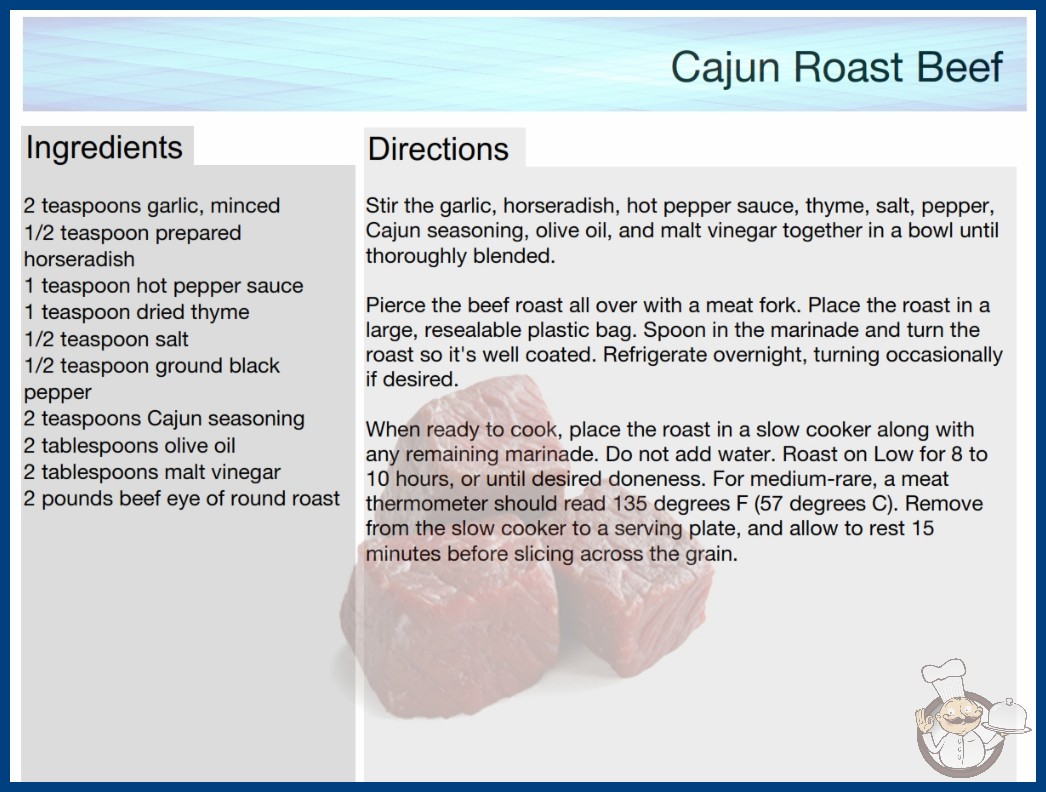 Cajun Roast Beef

Ingredients

2 teaspoons garlic, minced
1/2 teaspoon prepared horseradish
1 teaspoon hot pepper sauce
1 teaspoon dried thyme
1/2 teaspoon salt
1/2 teaspoon ground black pepper
2 teaspoons Cajun seasoning
2 tablespoons olive oil
2 tablespoons malt vinegar
2 pounds beef eye of round roast

Directions

Stir the garlic, horseradish, hot pepper sauce, thyme, salt, pepper, Cajun seasoning, olive oil, and malt vinegar together in a bowl until thoroughly blended.

Pierce the beef roast all over with a meat fork. Place the roast in a large, resealable plastic bag. Spoon in the marinade and turn the roast so it's well coated. Refrigerate overnight, turning occasionally if desired.

When ready to cook, place the roast in a slow cooker along with any remaining marinade. Do not add water. Roast on Low for 8 to 10 hours, or until desired doneness. For medium-rare, a meat thermometer should read 135 degrees F (57 degrees C). Remove from the slow cooker to a serving plate, and allow to rest 15 minutes before slicing across the grain.